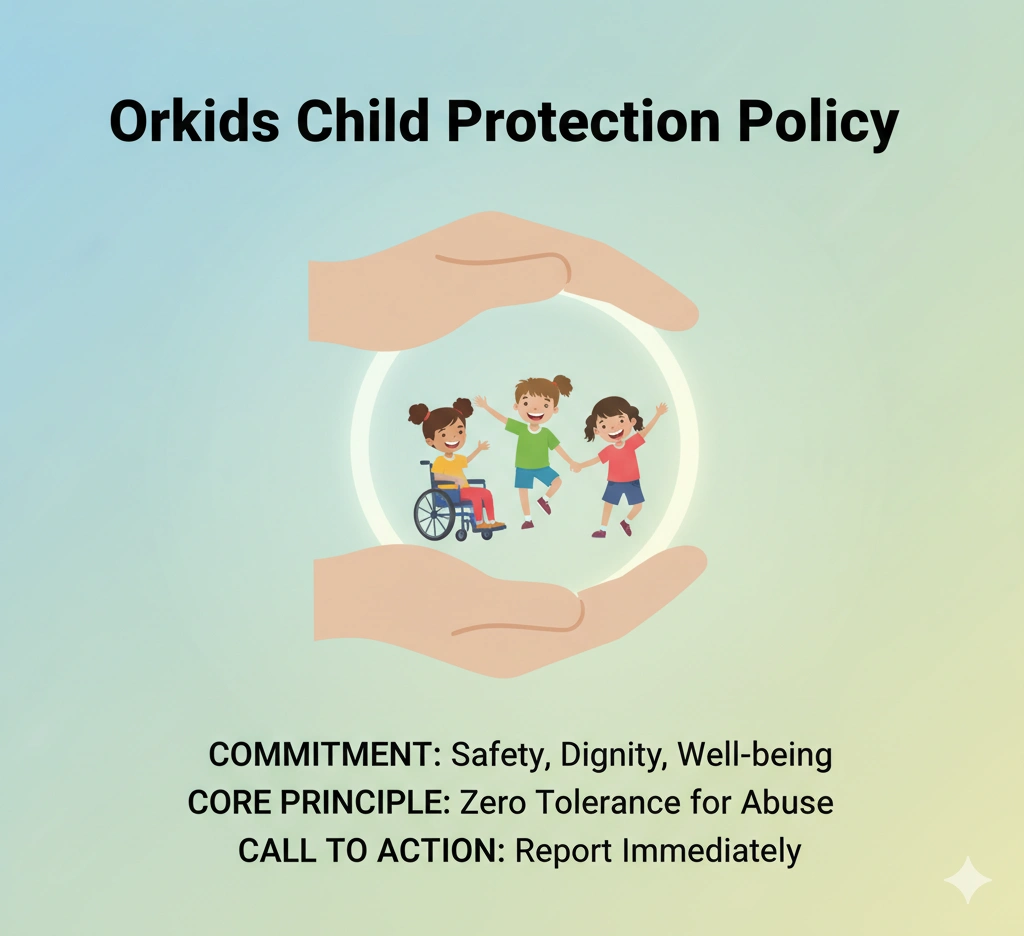 Orkids Child Protection Policy

COMMITMENT: Safety, Dignity, Well-being
CORE PRINCIPLE: Zero Tolerance for Abuse
CALL TO ACTION: Report Immediately